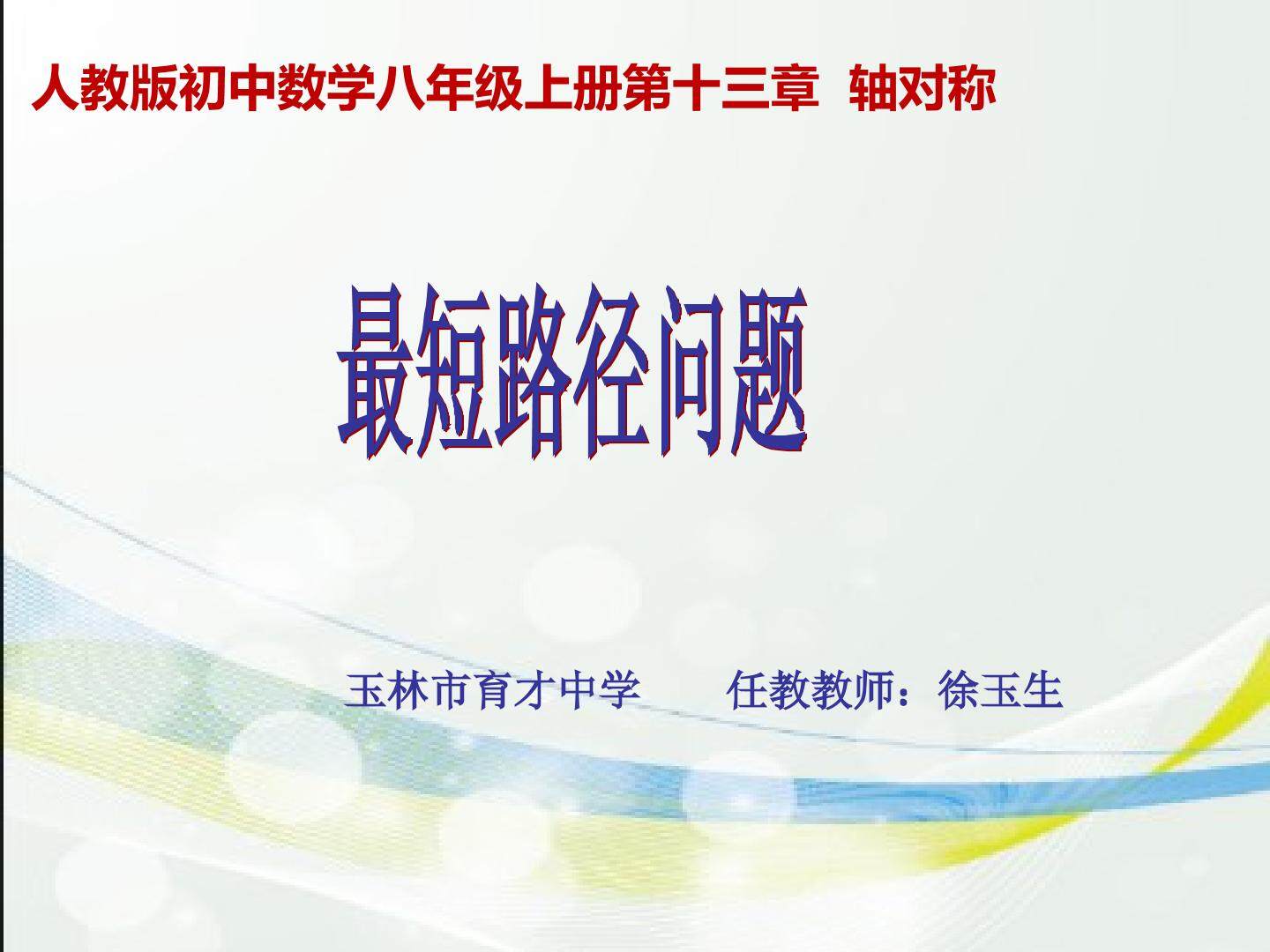 人教版初中数学八年级上册第十三章 轴对称

最短路径问题

玉林市育才中学 任教教师：徐玉生